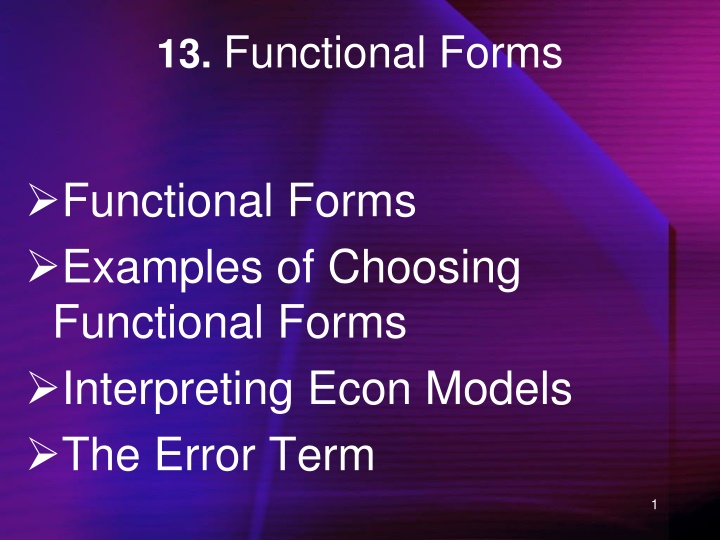 13. Functional Forms

➢Functional Forms
➢Examples of Choosing Functional Forms
➢Interpreting Econ Models
➢The Error Term

1